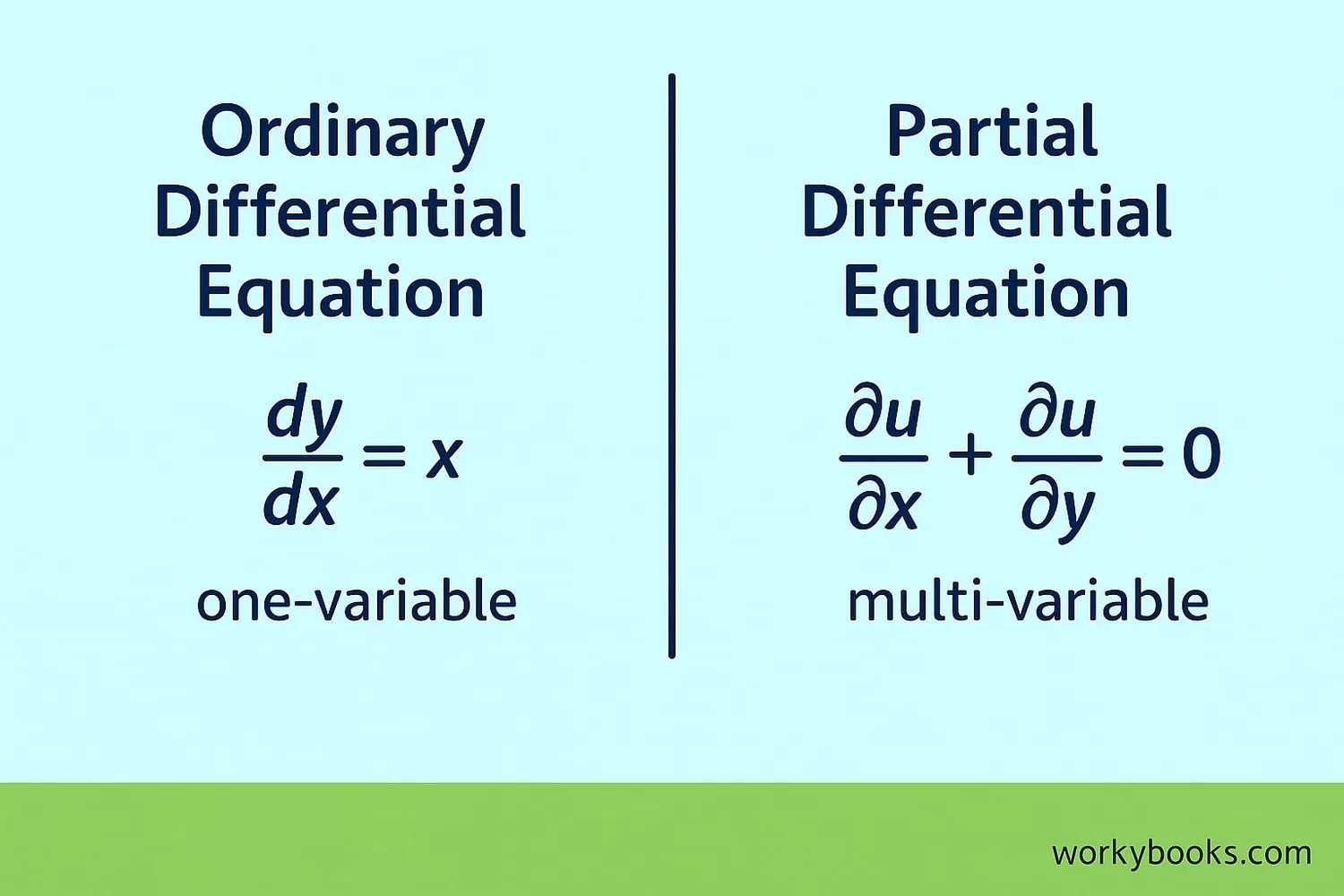 Ordinary Differential Equation

$\frac{dy}{dx} = x$

one-variable

Partial Differential Equation

$\frac{\partial u}{\partial x} + \frac{\partial u}{\partial y} = 0$

multi-variable

workybooks.com